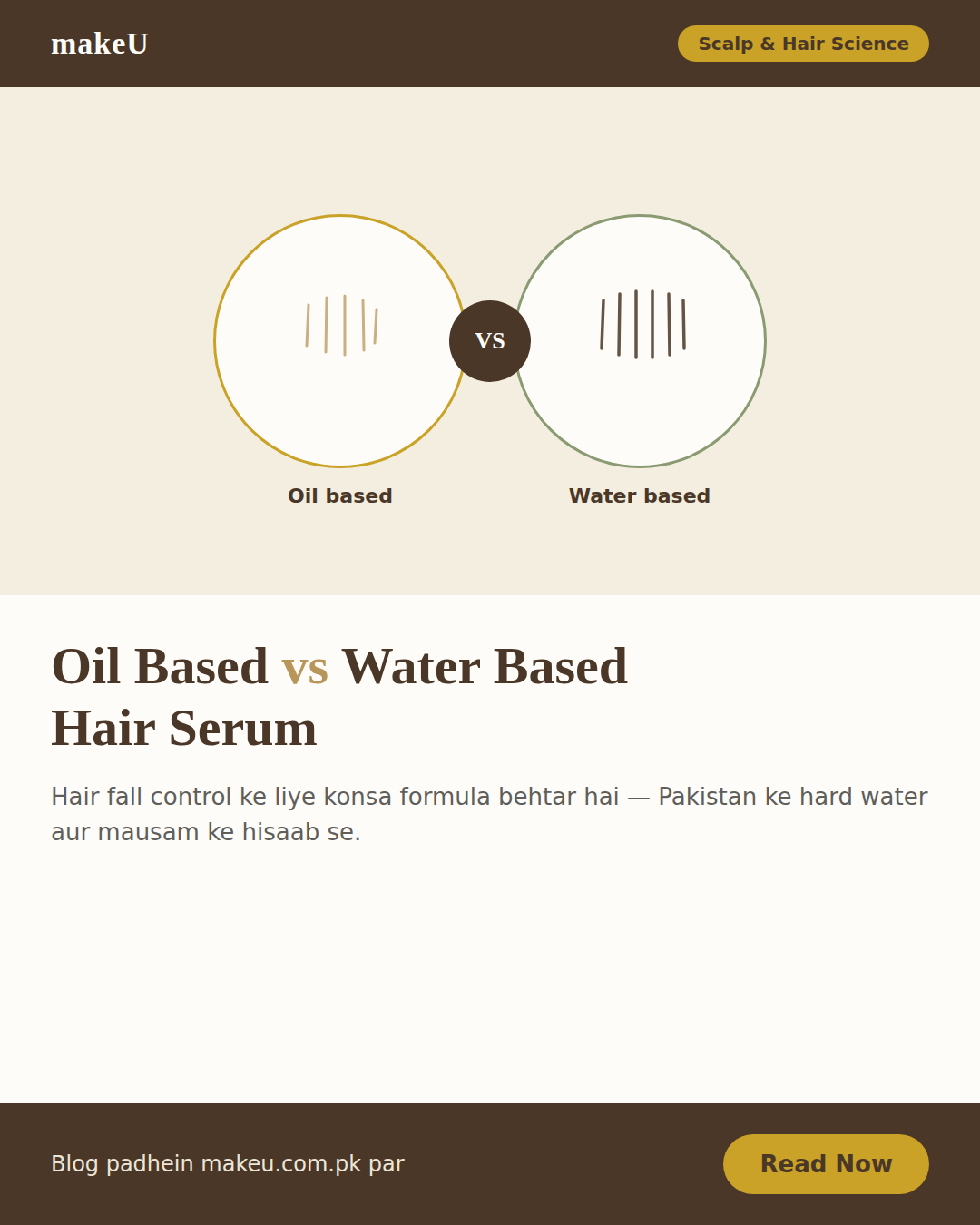 makeU

Scalp & Hair Science

VS

Oil based

Water based

Oil Based vs Water Based Hair Serum

Hair fall control ke liye konsa formula behtar hai — Pakistan ke hard water aur mausam ke hisaab se.

Blog padhein makeu.com.pk par

Read Now